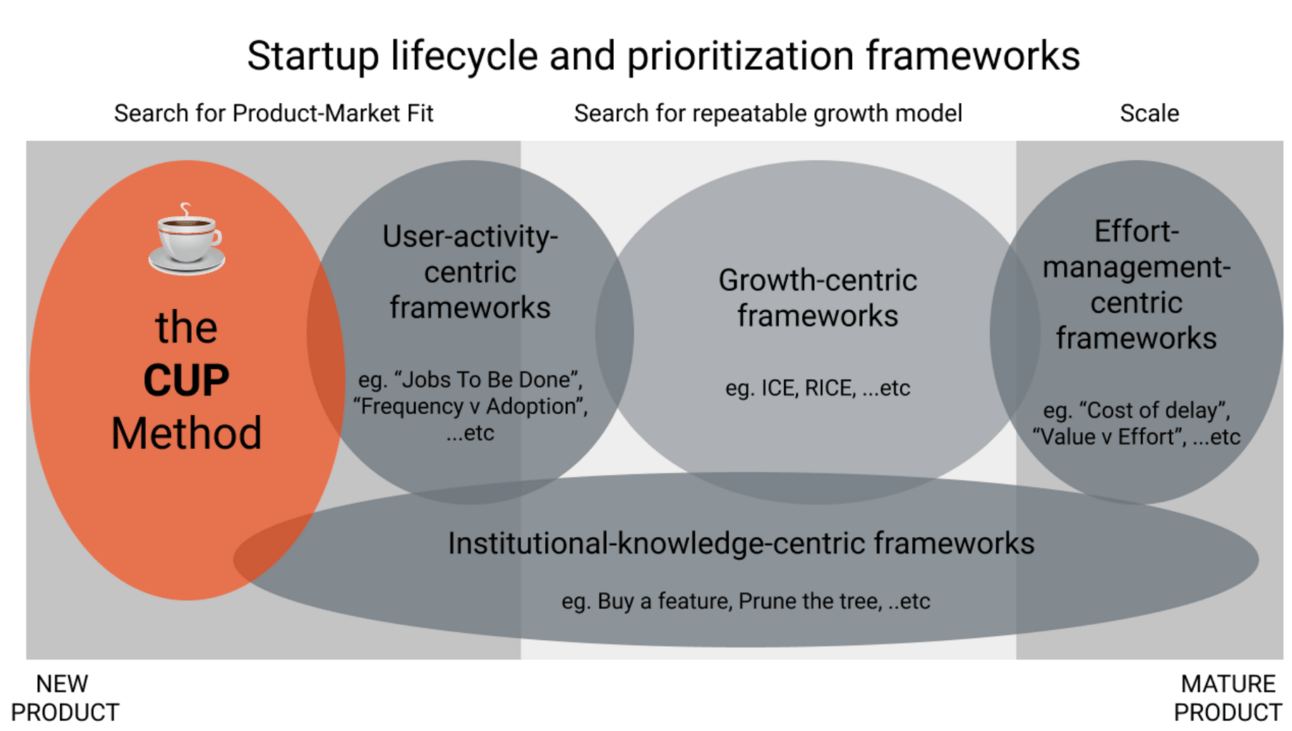 Startup lifecycle and prioritization frameworks

Search for Product-Market Fit

Search for repeatable growth model

Scale

the
CUP
Method

User-activity-centric frameworks

eg. “Jobs To Be Done”, “Frequency v Adoption”, ...etc

Growth-centric frameworks

eg. ICE, RICE, ...etc

Effort-management-centric frameworks

eg. “Cost of delay”, “Value v Effort”, ...etc

Institutional-knowledge-centric frameworks

eg. Buy a feature, Prune the tree, ..etc

NEW PRODUCT

MATURE PRODUCT